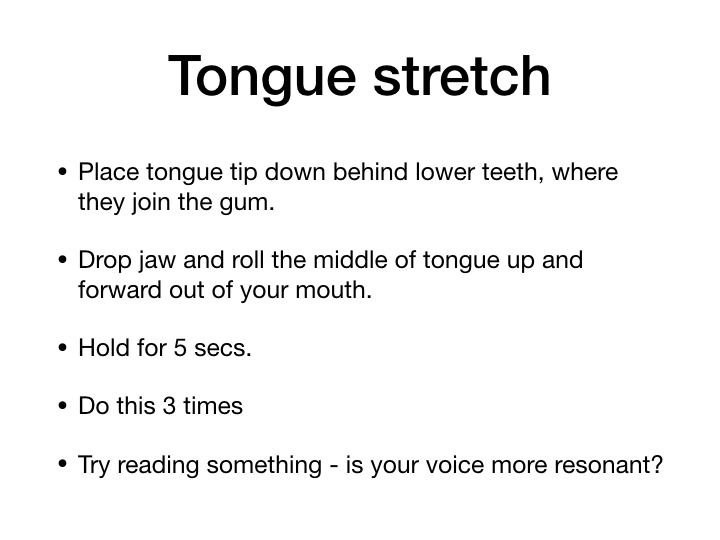 Tongue stretch

• Place tongue tip down behind lower teeth, where they join the gum.

• Drop jaw and roll the middle of tongue up and forward out of your mouth.

• Hold for 5 secs.

• Do this 3 times

• Try reading something - is your voice more resonant?